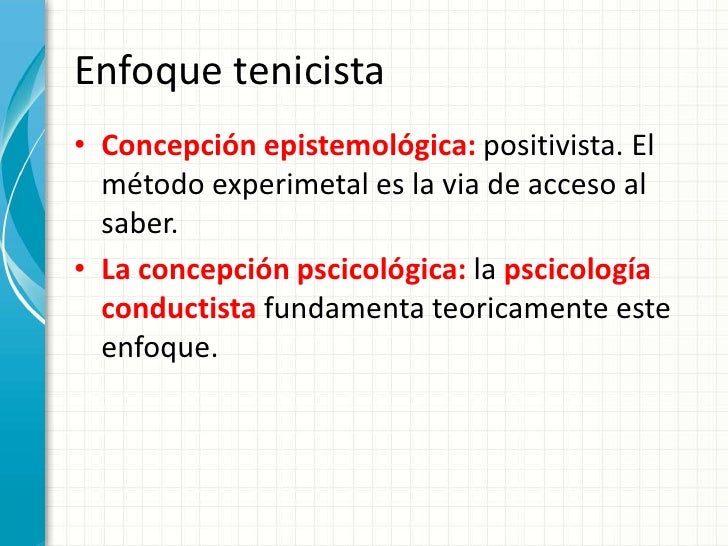 Enfoque tenicista

• Concepción epistemológica: positivista. El método experimetal es la via de acceso al saber.

• La concepción pscicológica: la pscicología conductista fundamenta teoricamente este enfoque.